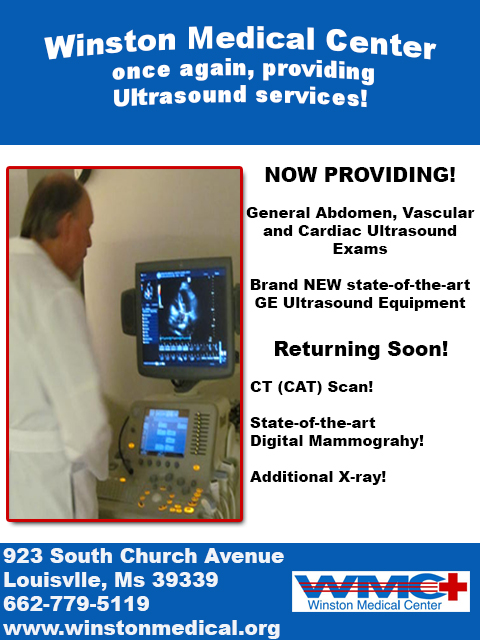 Winston Medical Center
once again, providing
Ultrasound services!

NOW PROVIDING!

General Abdomen, Vascular and Cardiac Ultrasound Exams

Brand NEW state-of-the-art GE Ultrasound Equipment

Returning Soon!

CT (CAT) Scan!

State-of-the-art Digital Mammograhy!

Additional X-ray!

923 South Church Avenue
Louisvlle, Ms 39339
662-779-5119
www.winstonmedical.org

WMC
Winston Medical Center